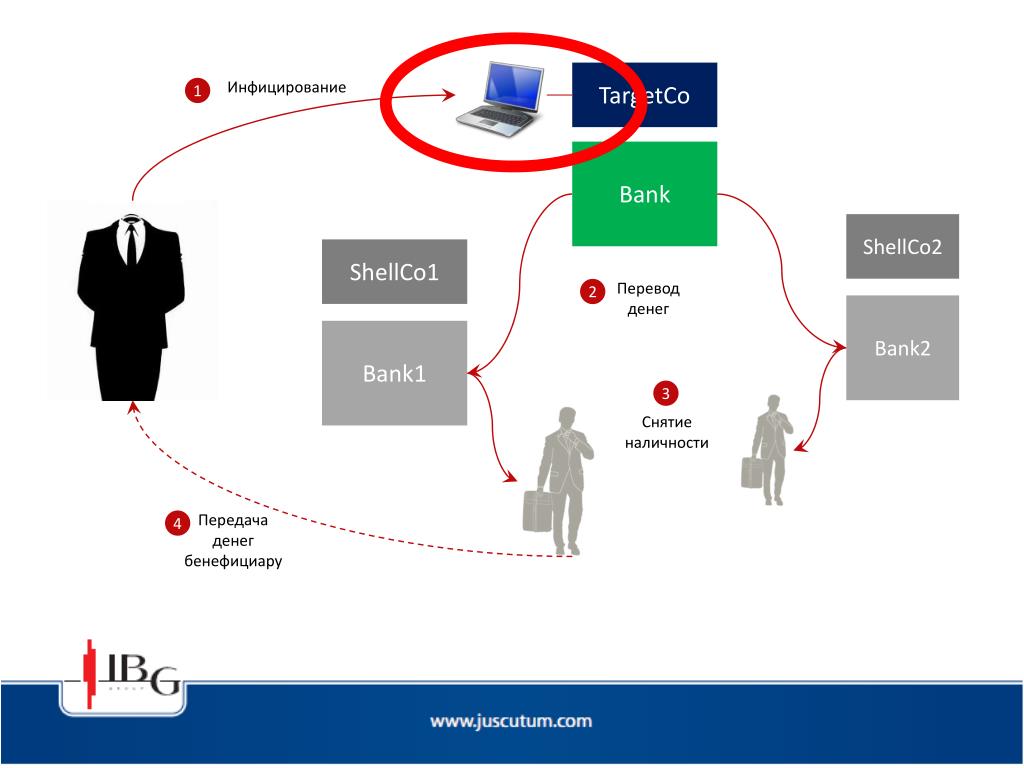 1 Инфицирование

TargetCo

Bank

ShellCo1

Bank1

2 Перевод денег

ShellCo2

Bank2

3 Снятие наличности

4 Передача денег бенефициару

IBG GROUP

www.juscutum.com